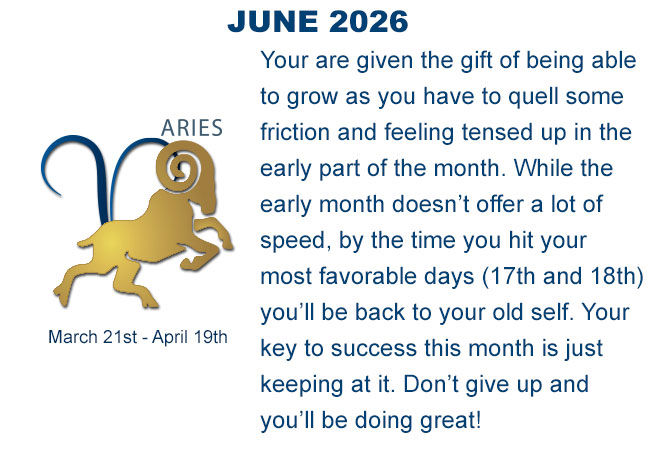 JUNE 2026

ARIES

March 21st - April 19th

Your are given the gift of being able to grow as you have to quell some friction and feeling tensed up in the early part of the month. While the early month doesn’t offer a lot of speed, by the time you hit your most favorable days (17th and 18th) you’ll be back to your old self. Your key to success this month is just keeping at it. Don’t give up and you’ll be doing great!